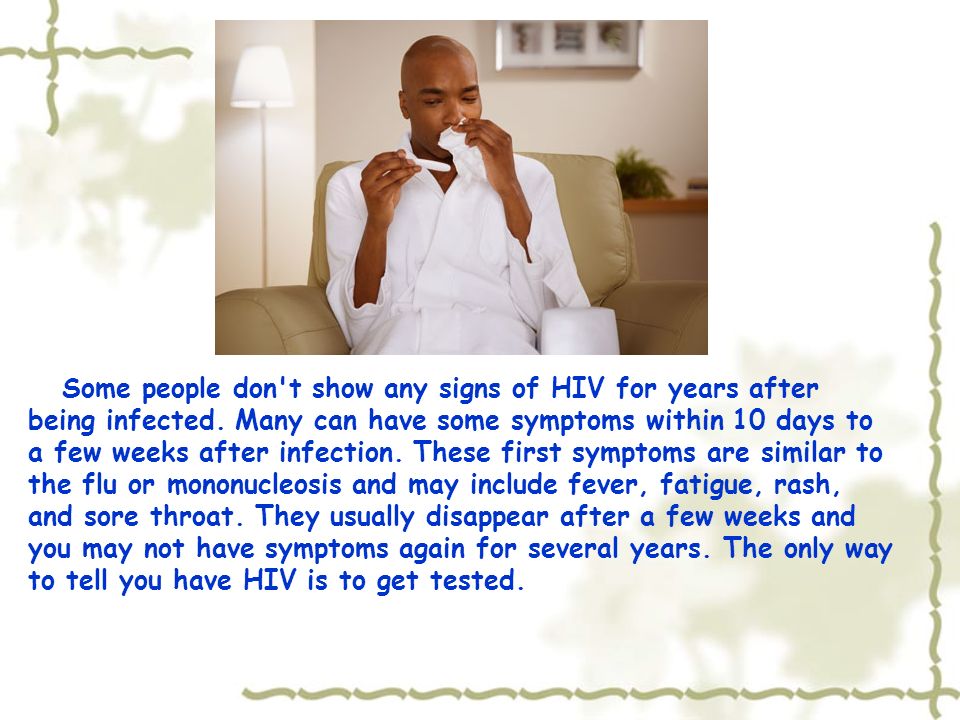 Some people don't show any signs of HIV for years after being infected. Many can have some symptoms within 10 days to a few weeks after infection. These first symptoms are similar to the flu or mononucleosis and may include fever, fatigue, rash, and sore throat. They usually disappear after a few weeks and you may not have symptoms again for several years. The only way to tell you have HIV is to get tested.